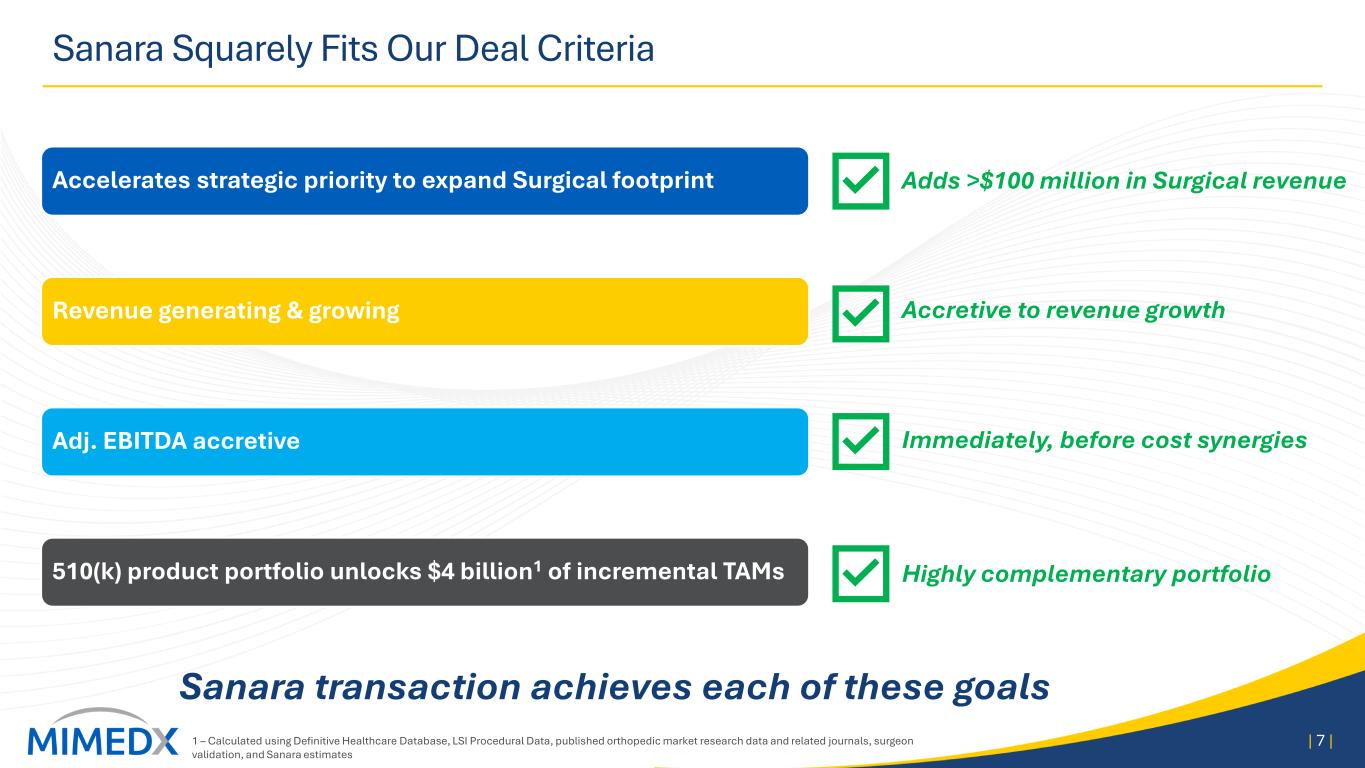 Sanara Squarely Fits Our Deal Criteria

Accelerates strategic priority to expand Surgical footprint

Adds >$100 million in Surgical revenue

Revenue generating & growing

Accretive to revenue growth

Adj. EBITDA accretive

Immediately, before cost synergies

510(k) product portfolio unlocks $4 billion$^1$ of incremental TAMs

Highly complementary portfolio

Sanara transaction achieves each of these goals

MIMEDX

1 – Calculated using Definitive Healthcare Database, LSI Procedural Data, published orthopedic market research data and related journals, surgeon validation, and Sanara estimates

| 7 |